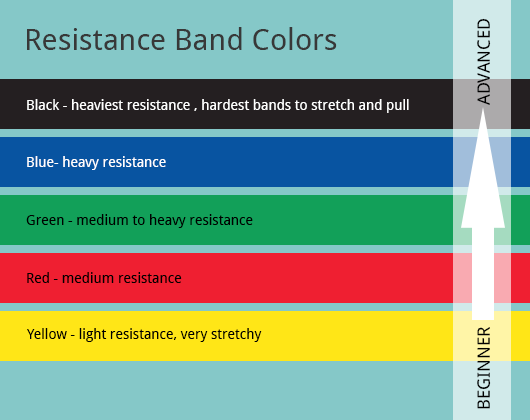 Resistance Band Colors

Black - heaviest resistance , hardest bands to stretch and pull

Blue- heavy resistance

Green - medium to heavy resistance

Red - medium resistance

Yellow - light resistance, very stretchy

ADVANCED

BEGINNER